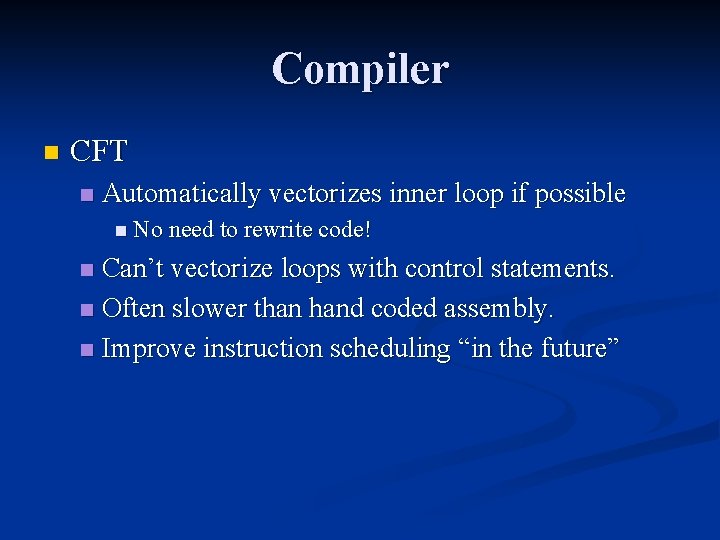 Compiler

CFT

Automatically vectorizes inner loop if possible

No need to rewrite code!

Can’t vectorize loops with control statements.

Often slower than hand coded assembly.

Improve instruction scheduling “in the future”